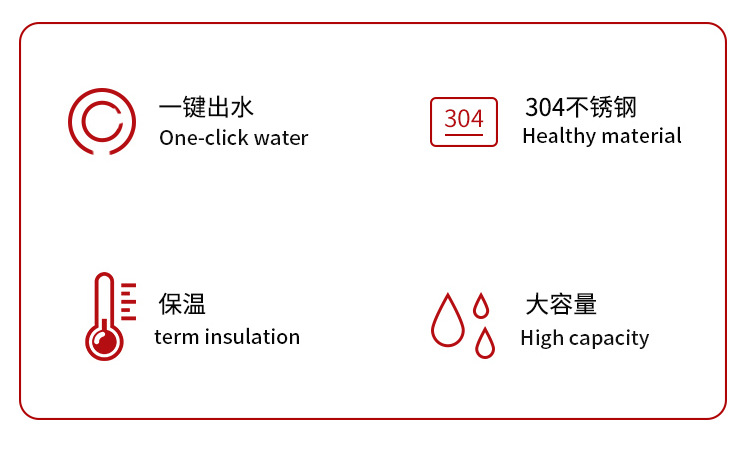 一键出水
One-click water

304

304不锈钢
Healthy material

保温
term insulation

大容量
High capacity